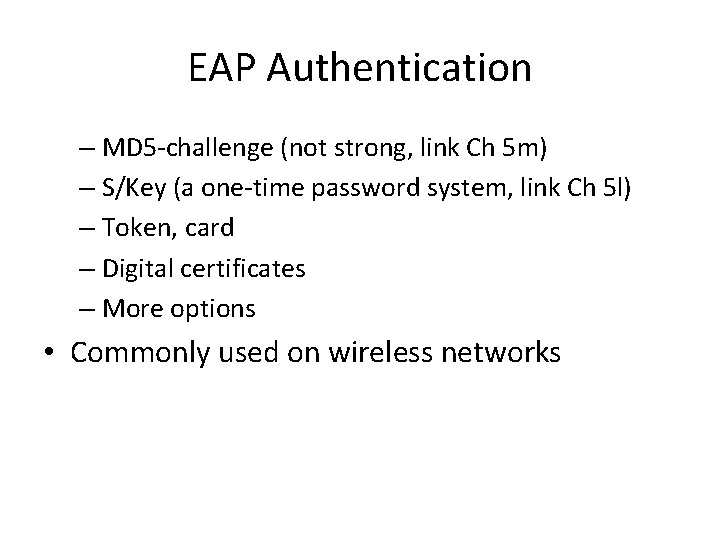 EAP Authentication

– MD5-challenge (not strong, link Ch 5m)
– S/Key (a one-time password system, link Ch 5l)
– Token, card
– Digital certificates
– More options

• Commonly used on wireless networks